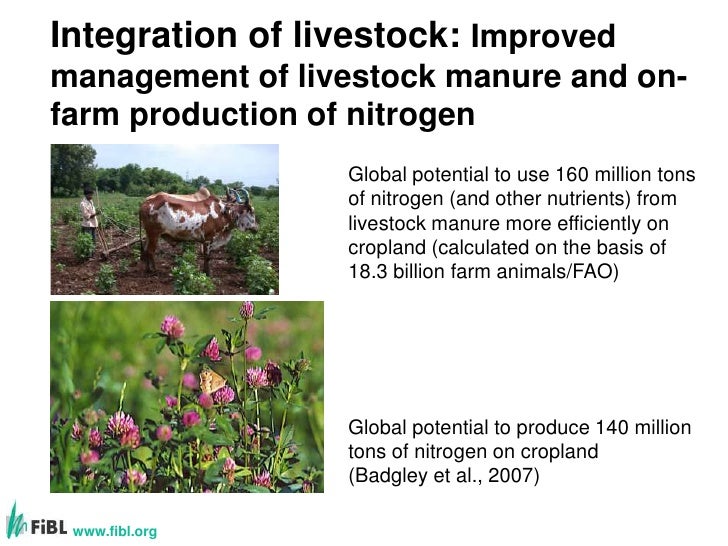 Integration of livestock: Improved management of livestock manure and on-farm production of nitrogen

Global potential to use 160 million tons of nitrogen (and other nutrients) from livestock manure more efficiently on cropland (calculated on the basis of 18.3 billion farm animals/FAO)

Global potential to produce 140 million tons of nitrogen on cropland (Badgley et al., 2007)

FiBL www.fibl.org